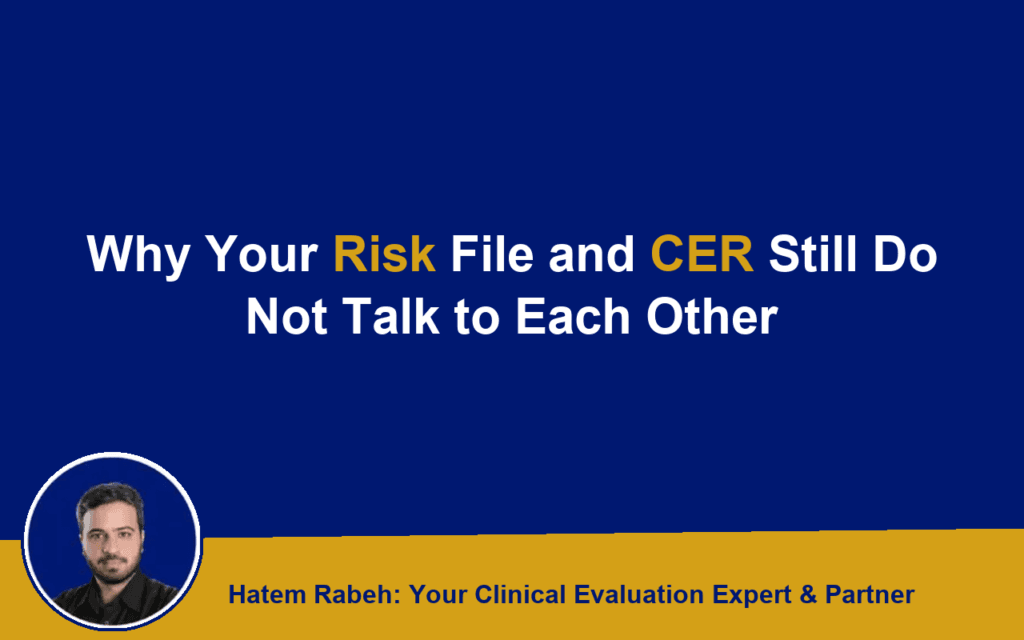 Why Your Risk File and CER Still Do Not Talk to Each Other

Hatem Rabeh: Your Clinical Evaluation Expert & Partner